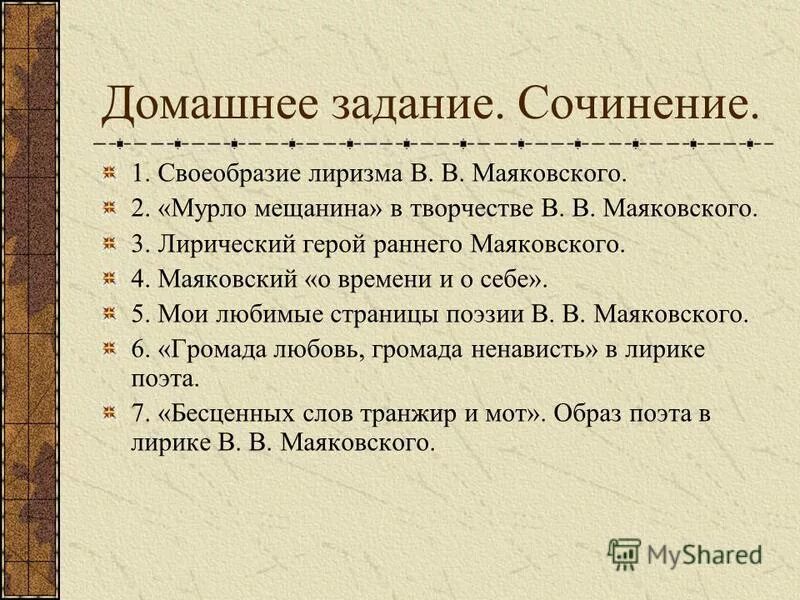 Домашнее задание. Сочинение.

1. Своеобразие лиризма В. В. Маяковского.

2. «Мурло мещанина» в творчестве В. В. Маяковского.

3. Лирический герой раннего Маяковского.

4. Маяковский «о времени и о себе».

5. Мои любимые страницы поэзии В. В. Маяковского.

6. «Громада любовь, громада ненависть» в лирике поэта.

7. «Бесценных слов транжир и мот». Образ поэта в лирике В. В. Маяковского.

MyShared